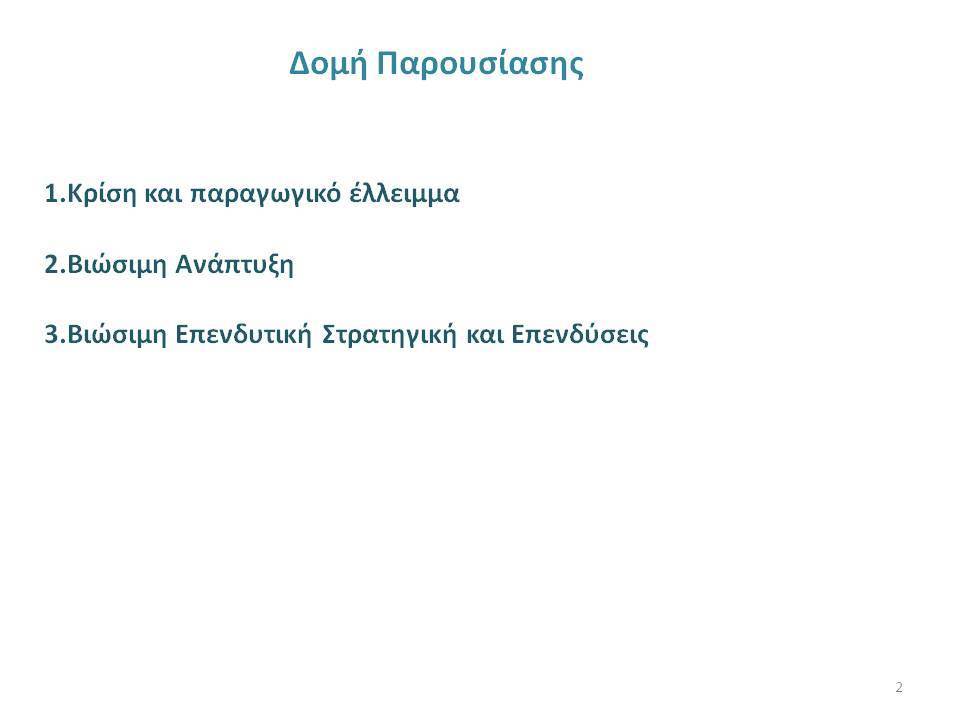 Δομή Παρουσίασης

1.Κρίση και παραγωγικό έλλειμμα

2.Βιώσιμη Ανάπτυξη

3.Βιώσιμη Επενδυτική Στρατηγική και Επενδύσεις

2